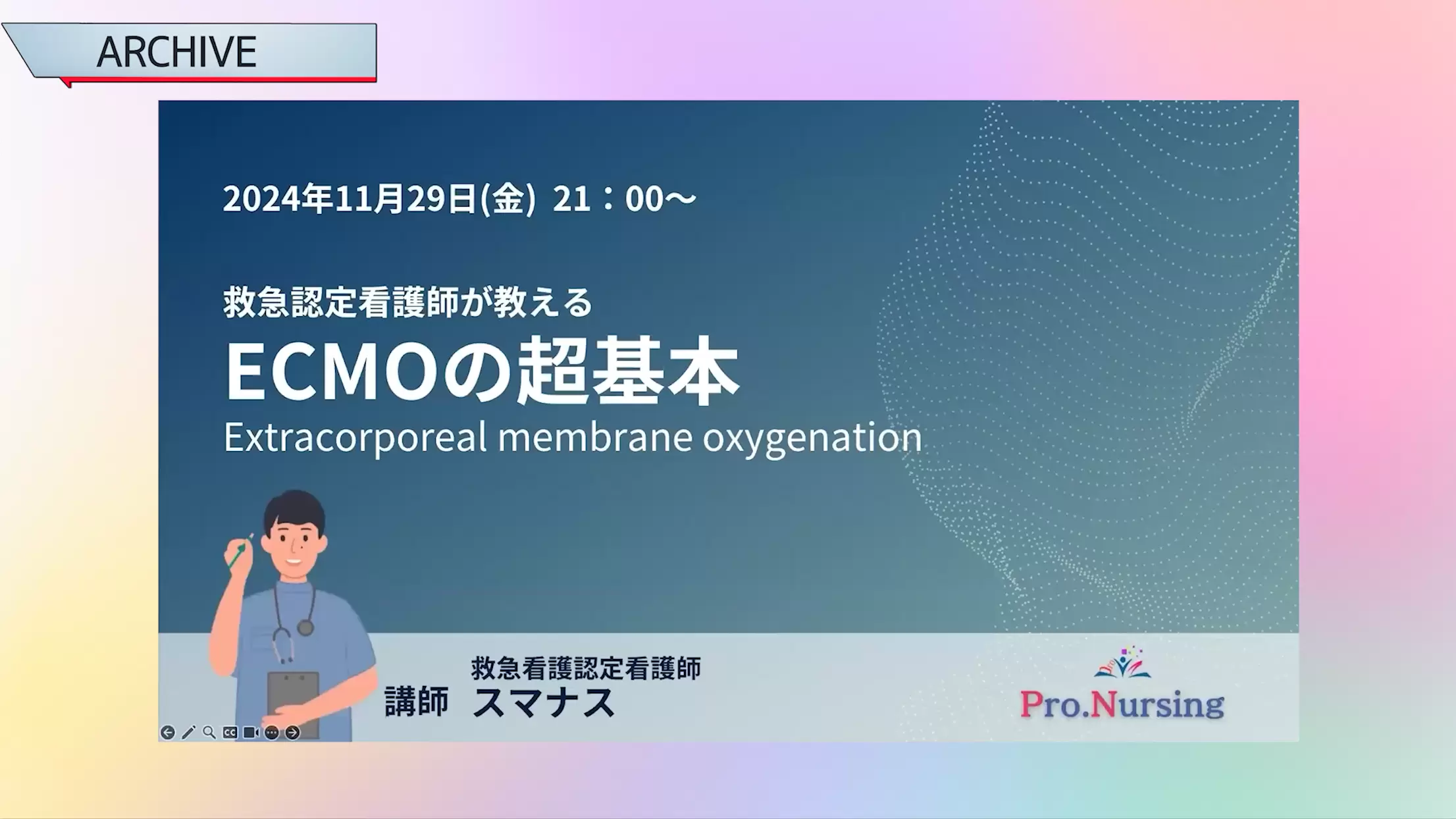 ARCHIVE

2024年11月29日(金) 21：00～

救急認定看護師が教える

ECMOの超基本

Extracorporeal membrane oxygenation

救急看護認定看護師

講師 スマナス

Pro.Nursing